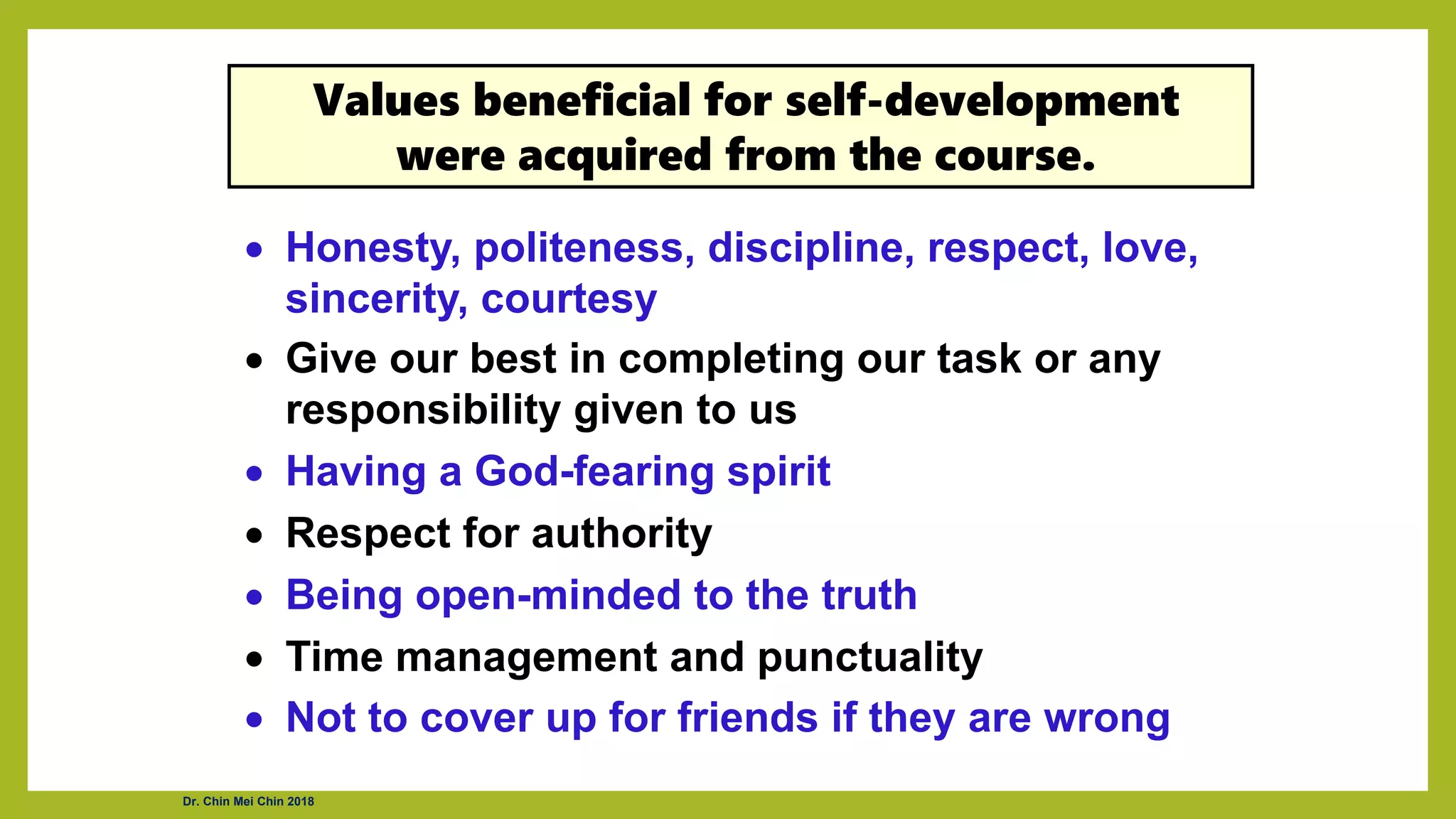 Values beneficial for self-development were acquired from the course.

• Honesty, politeness, discipline, respect, love, sincerity, courtesy
• Give our best in completing our task or any responsibility given to us
• Having a God-fearing spirit
• Respect for authority
• Being open-minded to the truth
• Time management and punctuality
• Not to cover up for friends if they are wrong

Dr. Chin Mei Chin 2018